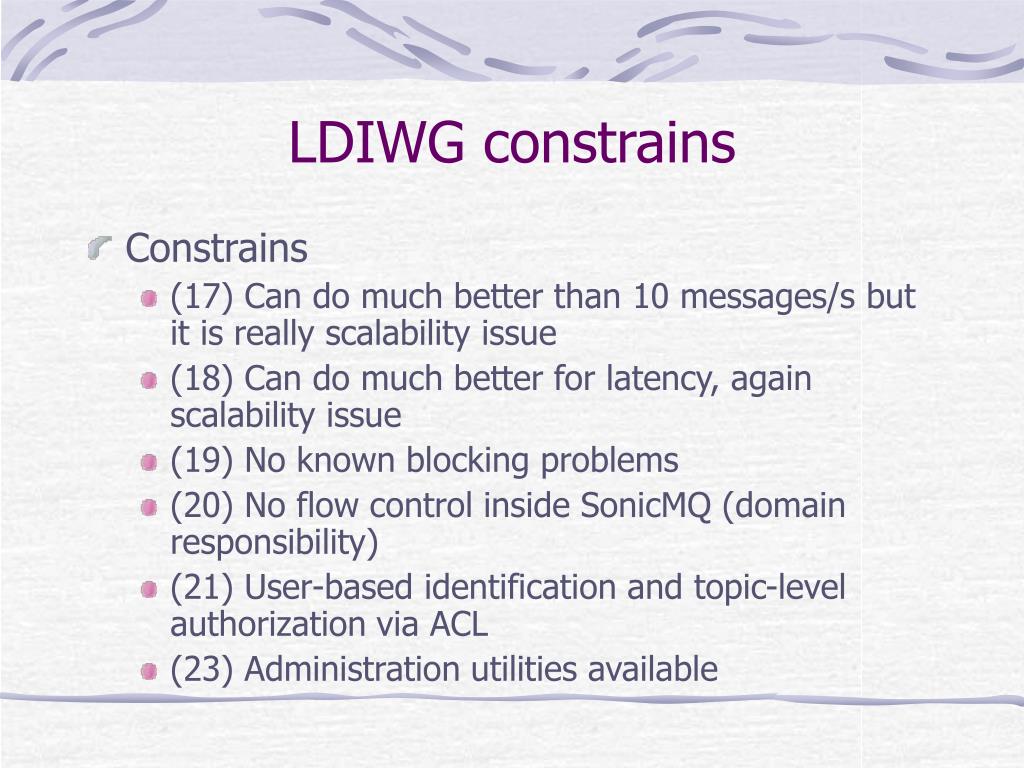 LDIWG constrains

Constrains

(17) Can do much better than 10 messages/s but it is really scalability issue

(18) Can do much better for latency, again scalability issue

(19) No known blocking problems

(20) No flow control inside SonicMQ (domain responsibility)

(21) User-based identification and topic-level authorization via ACL

(23) Administration utilities available